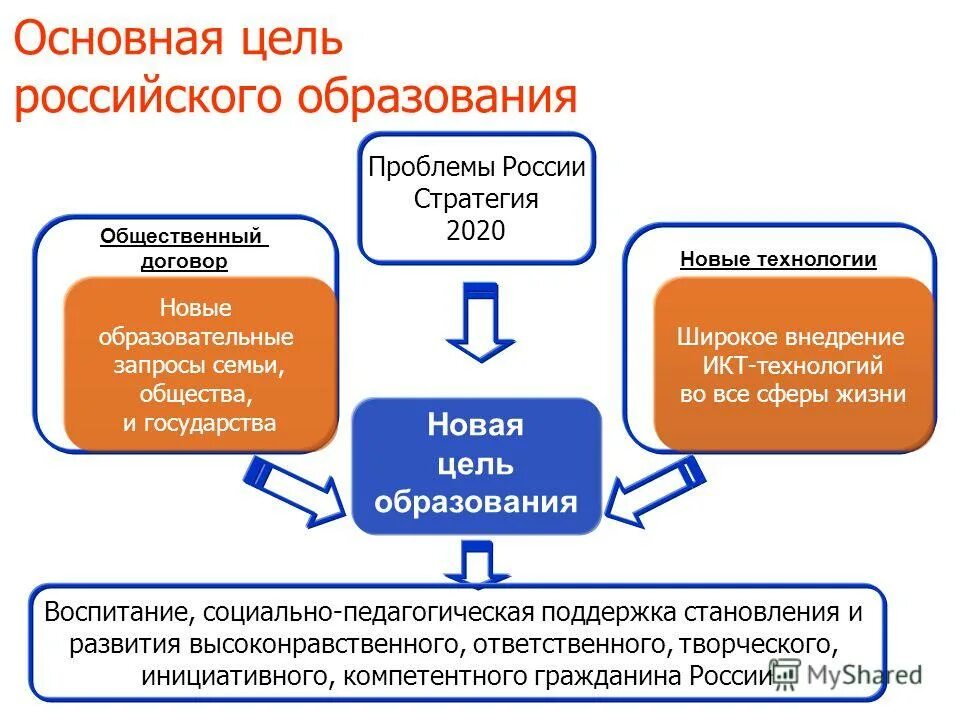 Основная цель российского образования

Проблемы России
Стратегия
2020

Общественный договор

Новые образовательные запросы семьи, общества, и государства

Новые технологии

Широкое внедрение ИКТ-технологий во все сферы жизни

Новая цель образования

Воспитание, социально-педагогическая поддержка становления и развития высоконравственного, ответственного, творческого, инициативного, компетентного гражданина России

MyShared